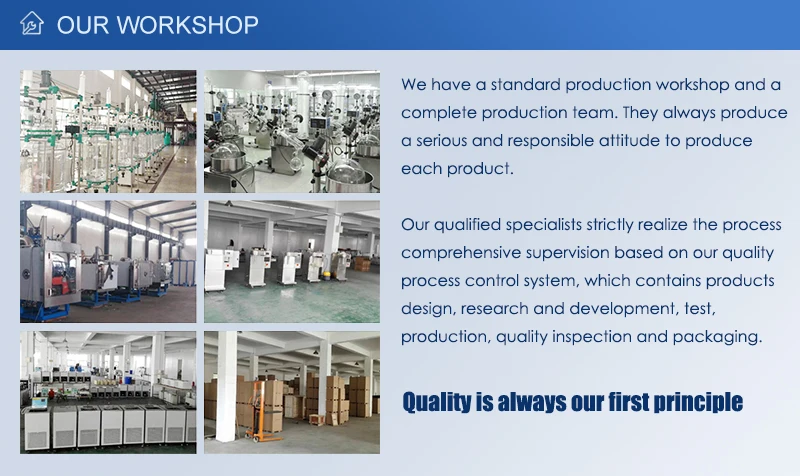 OUR WORKSHOP

We have a standard production workshop and a complete production team. They always produce a serious and responsible attitude to produce each product.

Our qualified specialists strictly realize the process comprehensive supervision based on our quality process control system, which contains products design, research and development, test, production, quality inspection and packaging.

Quality is always our first principle